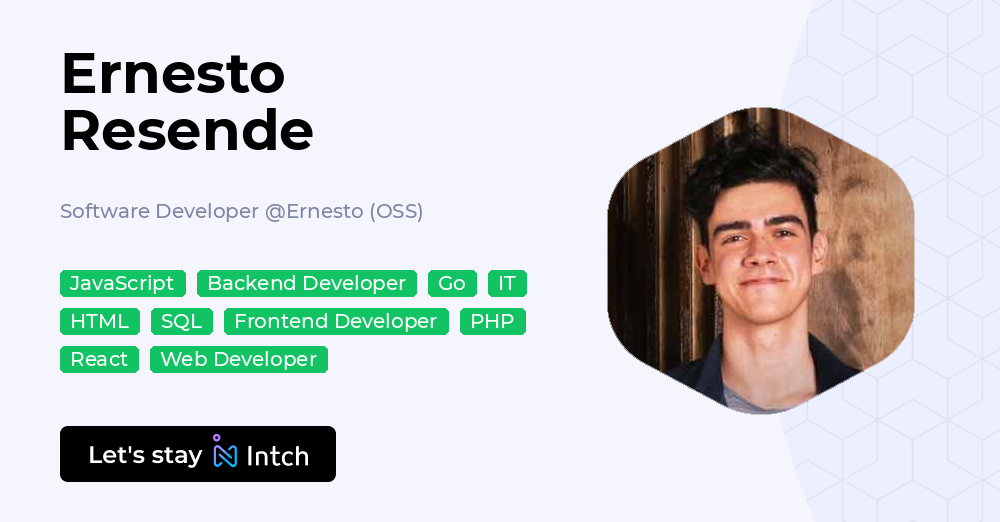 Ernesto Resende

Software Developer @Ernesto (OSS)

JavaScript Backend Developer Go IT
HTML SQL Frontend Developer PHP
React Web Developer

Let's stay Intch